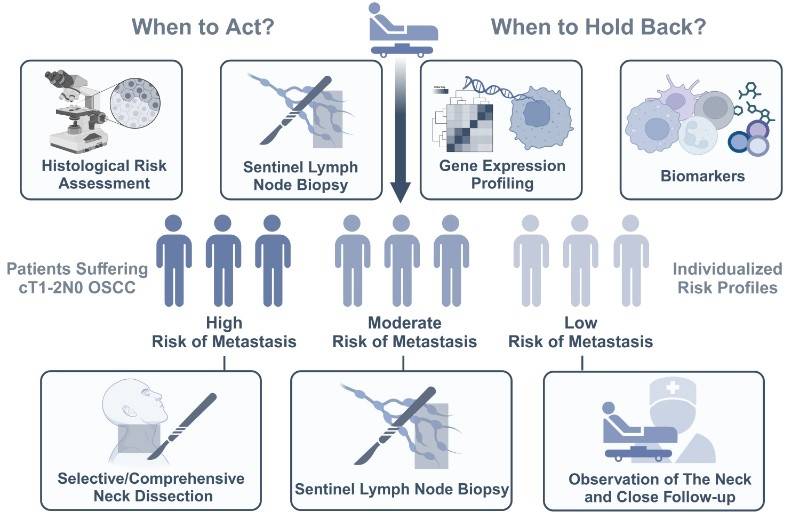 When to Act?

When to Hold Back?

Histological Risk Assessment

Sentinel Lymph Node Biopsy

Gene Expression Profiling

Biomarkers

Patients Suffering cT1-2N0 OSCC

Individualized Risk Profiles

High Risk of Metastasis

Moderate Risk of Metastasis

Low Risk of Metastasis

Selective/Comprehensive Neck Dissection

Sentinel Lymph Node Biopsy

Observation of The Neck and Close Follow-up